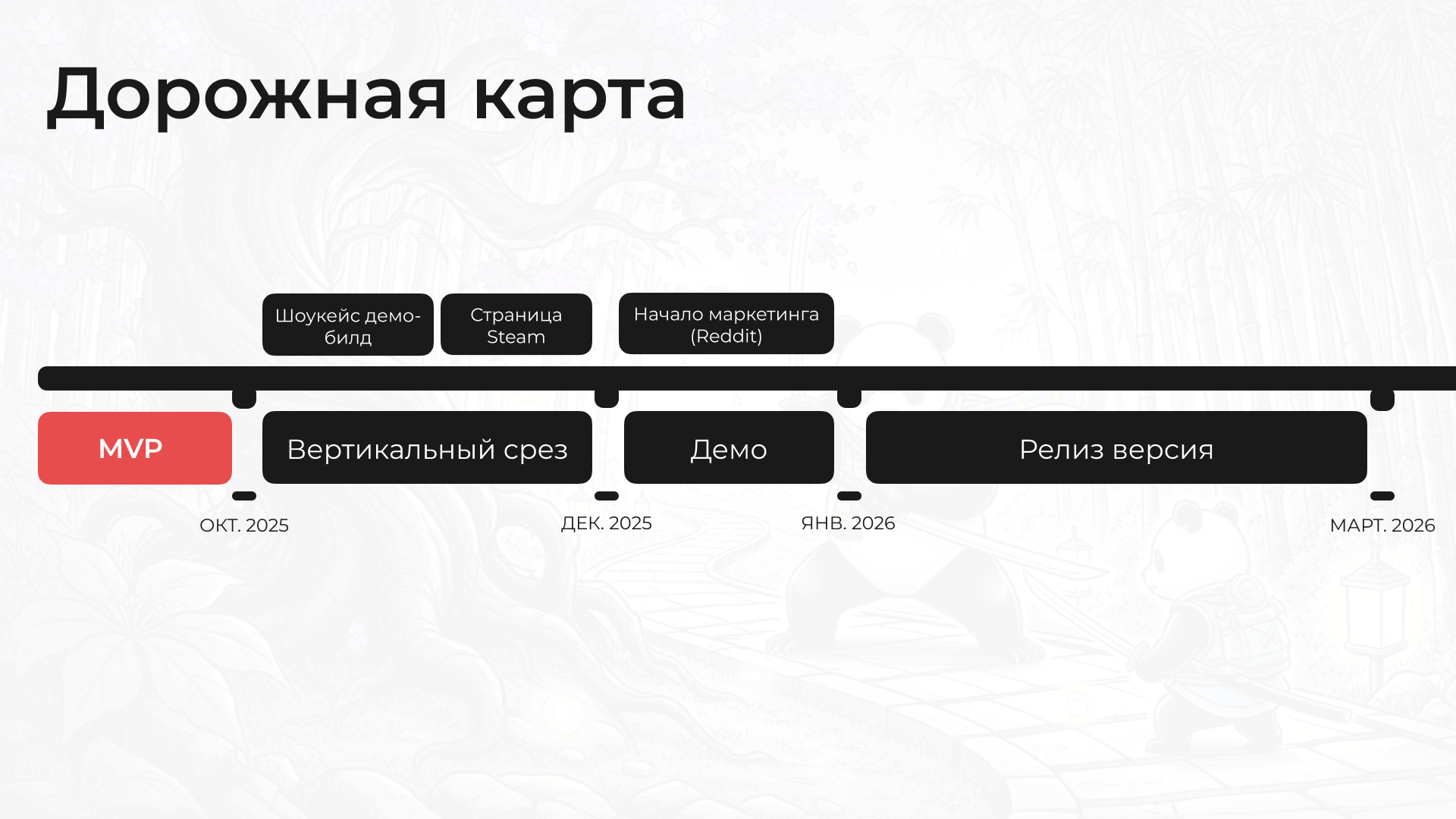 Дорожная карта

Шоукейс демо-билд

Страница Steam

Начало маркетинга (Reddit)

MVP

Вертикальный срез

Демо

Релиз версия

ОКТ. 2025

ДЕК. 2025

ЯНВ. 2026

МАРТ. 2026